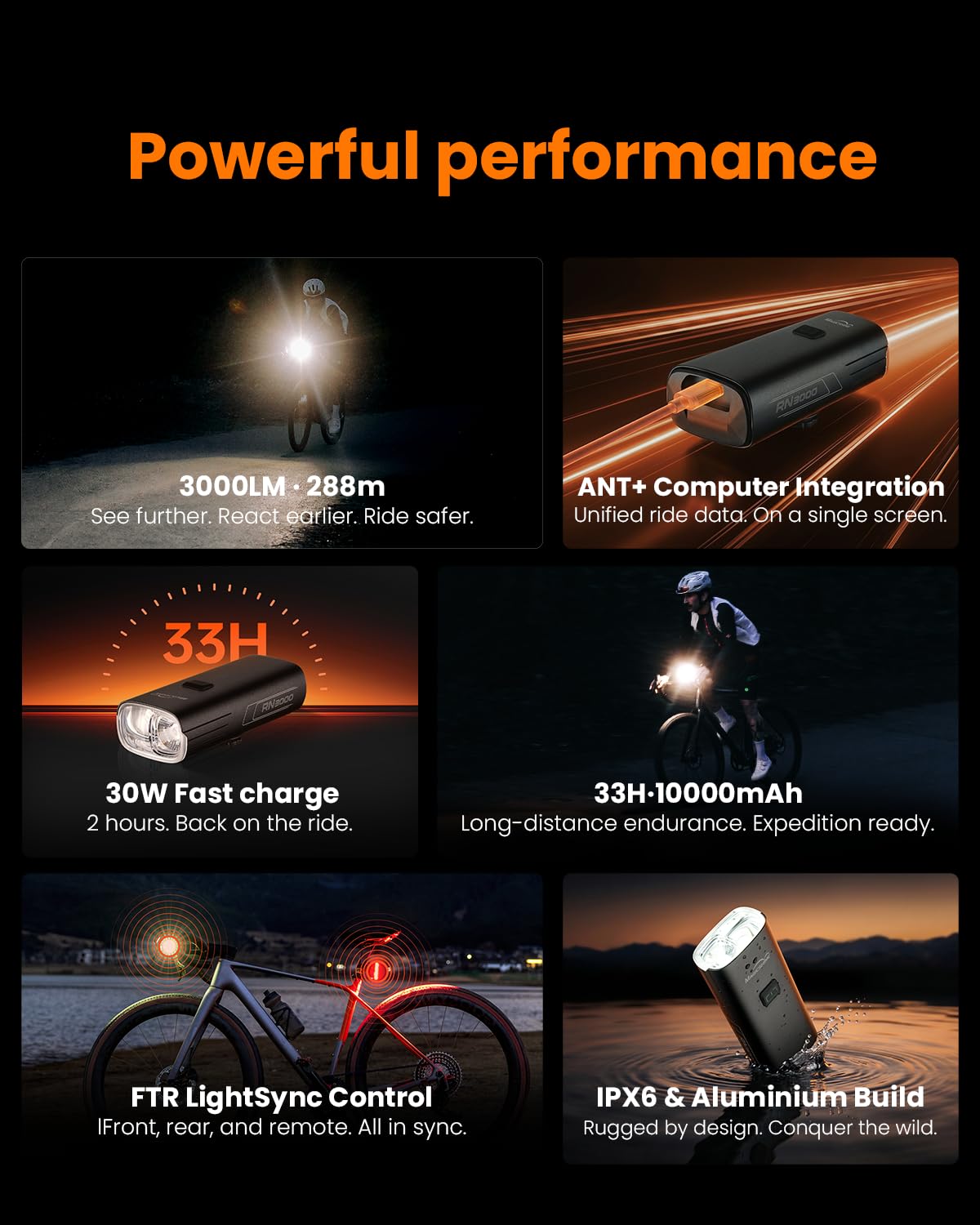 Powerful performance

3000LM · 288m
See further. React earlier. Ride safer.

RN3000

ANT+ Computer Integration
Unified ride data. On a single screen.

33H

RN3000

30W Fast charge
2 hours. Back on the ride.

33H·10000mAh
Long-distance endurance. Expedition ready.

FTR LightSync Control
lFront, rear, and remote. All in sync.

IPX6 & Aluminium Build
Rugged by design. Conquer the wild.